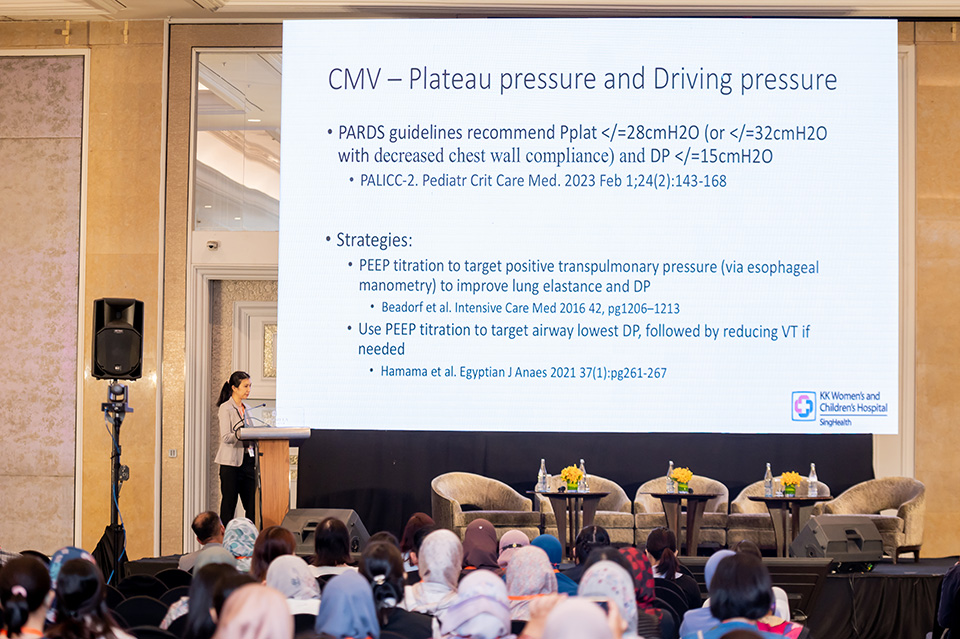 CMV – Plateau pressure and Driving pressure

• PARDS guidelines recommend Pplat </=28cmH2O (or </=32cmH2O with decreased chest wall compliance) and DP </=15cmH2O
• PALICC-2. Pediatr Crit Care Med. 2023 Feb 1;24(2):143-168

• Strategies:
• PEEP titration to target positive transpulmonary pressure (via esophageal manometry) to improve lung elastance and DP
• Beadorf et al. Intensive Care Med 2016 42, pg1206–1213
• Use PEEP titration to target airway lowest DP, followed by reducing VT if needed
• Hamama et al. Egyptian J Anaes 2021 37(1):pg261-267

KK Women's and Children's Hospital
SingHealth